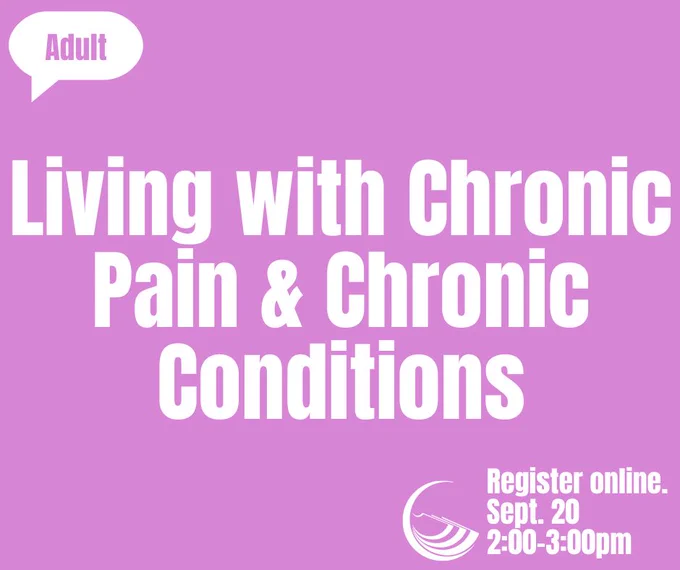 Adult

Living with Chronic Pain & Chronic Conditions

Register online.
Sept. 20
2:00-3:00pm